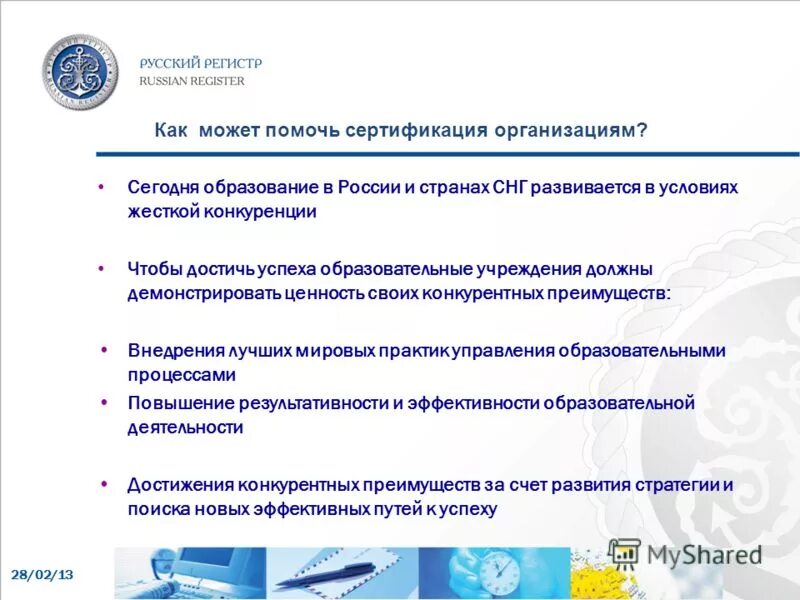 РУССКИЙ РЕГИСТР
RUSSIAN REGISTER

Как может помочь сертификация организациям?

• Сегодня образование в России и странах СНГ развивается в условиях жесткой конкуренции

• Чтобы достичь успеха образовательные учреждения должны демонстрировать ценность своих конкурентных преимуществ:

• Внедрения лучших мировых практик управления образовательными процессами
• Повышение результативности и эффективности образовательной деятельности

• Достижения конкурентных преимуществ за счет развития стратегии и поиска новых эффективных путей к успеху

28/02/13

MyShared